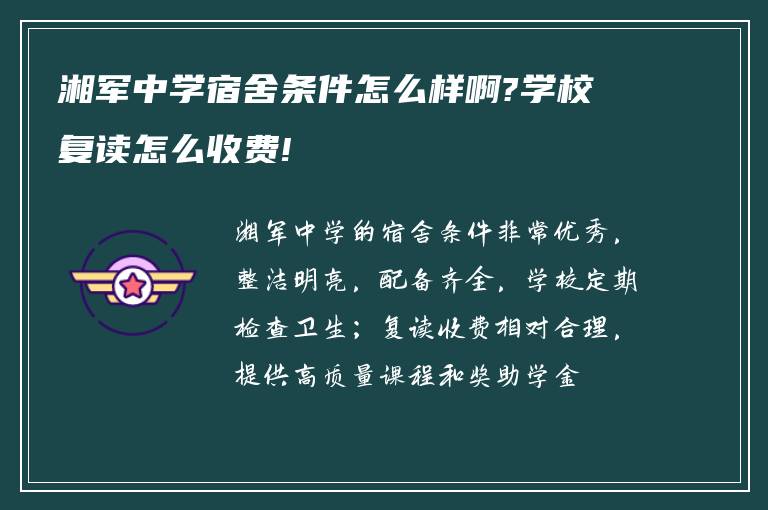 湘军中学宿舍条件怎么样啊?学校复读怎么收费!

湘军中学的宿舍条件非常优秀，整洁明亮，配备齐全，学校定期检查卫生；复读收费相对合理，提供高质量课程和奖助学金